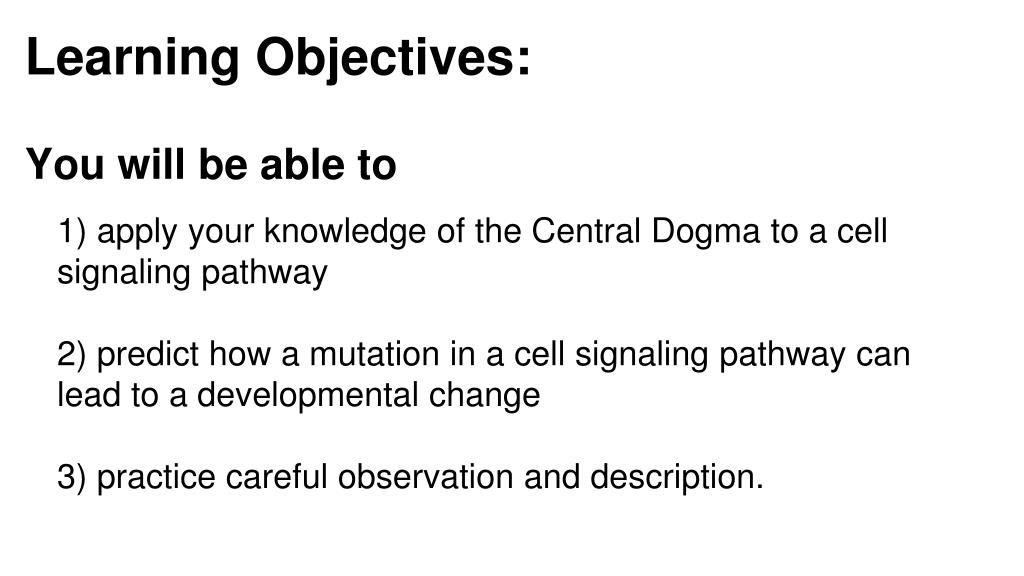 Learning Objectives:

You will be able to

1) apply your knowledge of the Central Dogma to a cell signaling pathway

2) predict how a mutation in a cell signaling pathway can lead to a developmental change

3) practice careful observation and description.